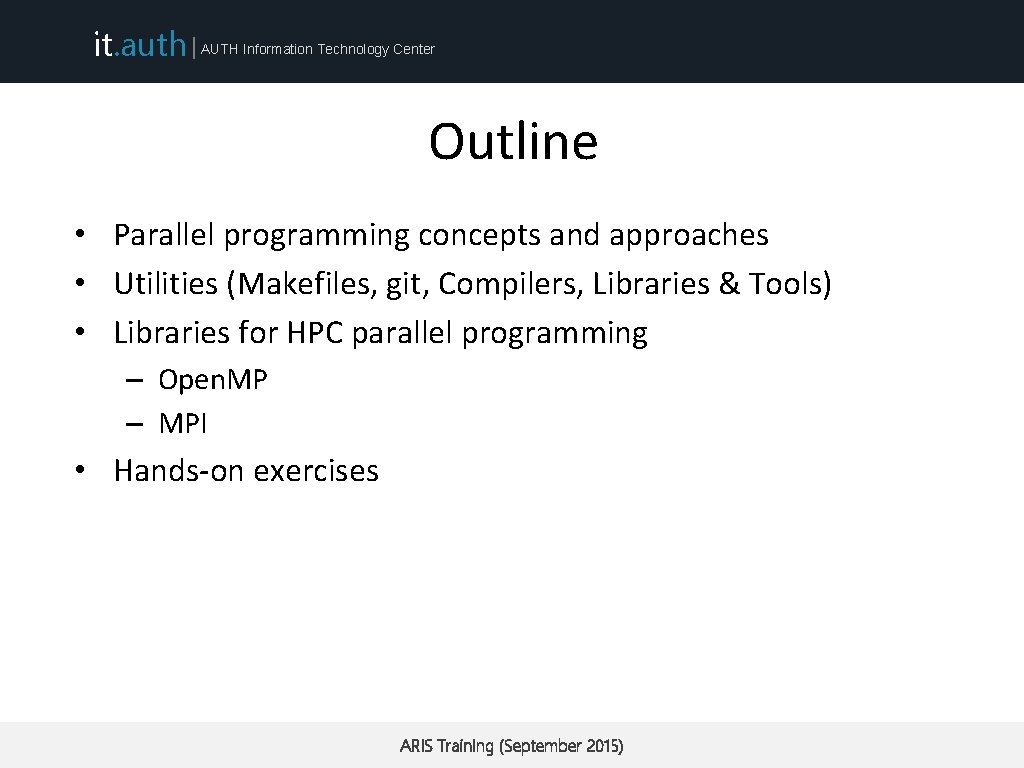 it.auth | AUTH Information Technology Center

Outline

• Parallel programming concepts and approaches
• Utilities (Makefiles, git, Compilers, Libraries & Tools)
• Libraries for HPC parallel programming
– Open.MP
– MPI
• Hands-on exercises

ARIS Training (September 2015)